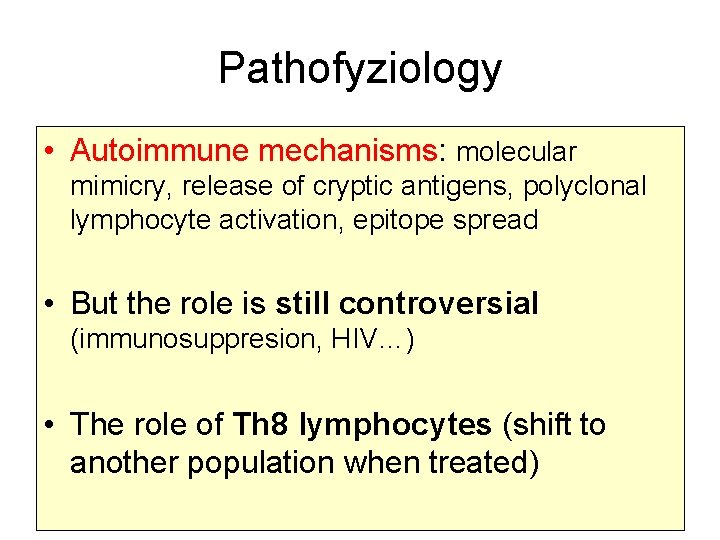 Pathofyziology

• Autoimmune mechanisms: molecular mimicry, release of cryptic antigens, polyclonal lymphocyte activation, epitope spread

• But the role is still controversial (immunosuppresion, HIV…)

• The role of Th8 lymphocytes (shift to another population when treated)